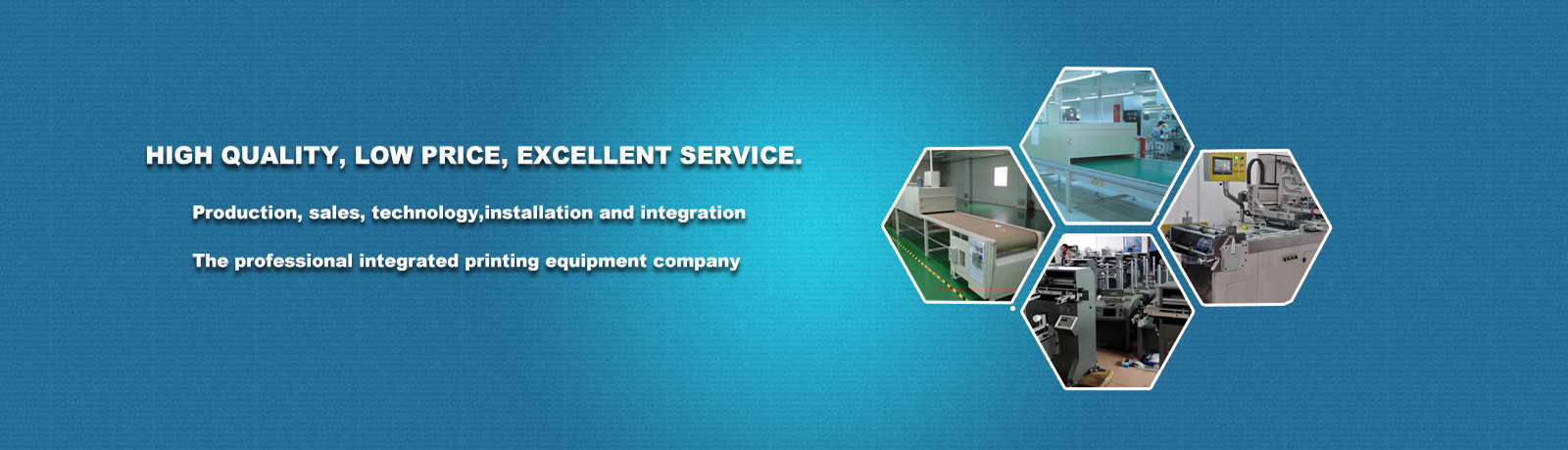 HIGH QUALITY, LOW PRICE, EXCELLENT SERVICE.

Production, sales, technology,installation and integration

The professional integrated printing equipment company